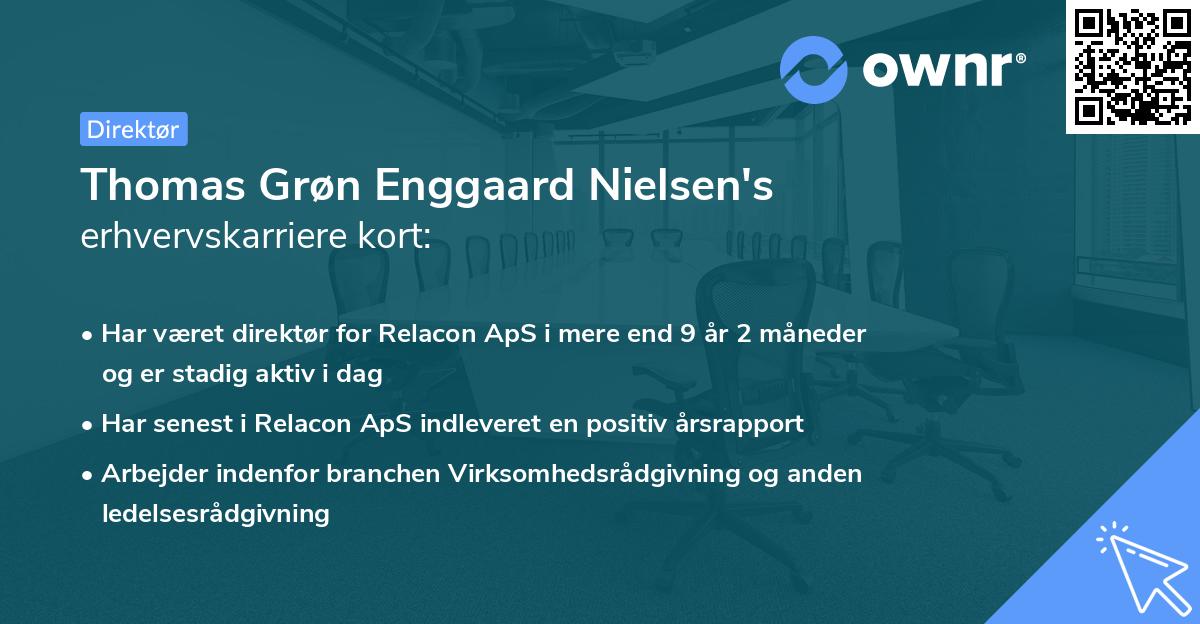 ownr®

Direktør

Thomas Grøn Enggaard Nielsen's erhvervskarriere kort:

• Har været direktør for Relacon ApS i mere end 9 år 2 måneder og er stadig aktiv i dag
• Har senest i Relacon ApS indleveret en positiv årsrapport
• Arbejder indenfor branchen Virksomhedsrådgivning og anden ledelsesrådgivning